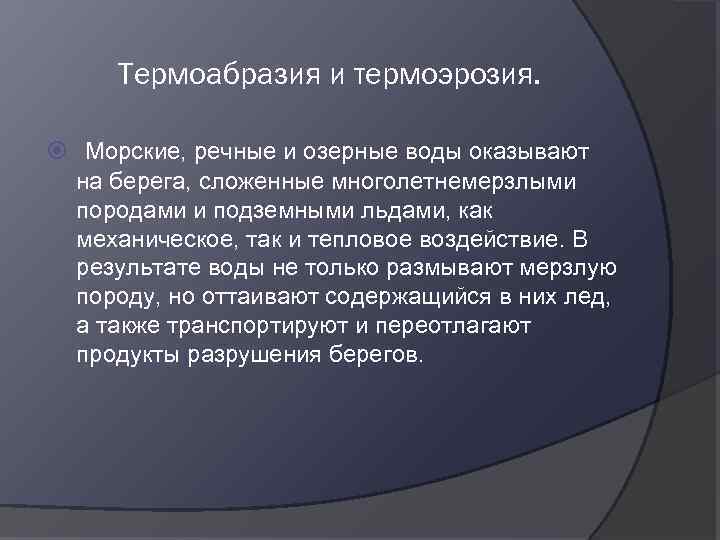 Термоабразия и термоэрозия.

Морские, речные и озерные воды оказывают на берега, сложенные многолетнемерзлыми породами и подземными льдами, как механическое, так и тепловое воздействие. В результате воды не только размывают мерзлую породу, но оттаивают содержащийся в них лед, а также транспортируют и переотлагают продукты разрушения берегов.